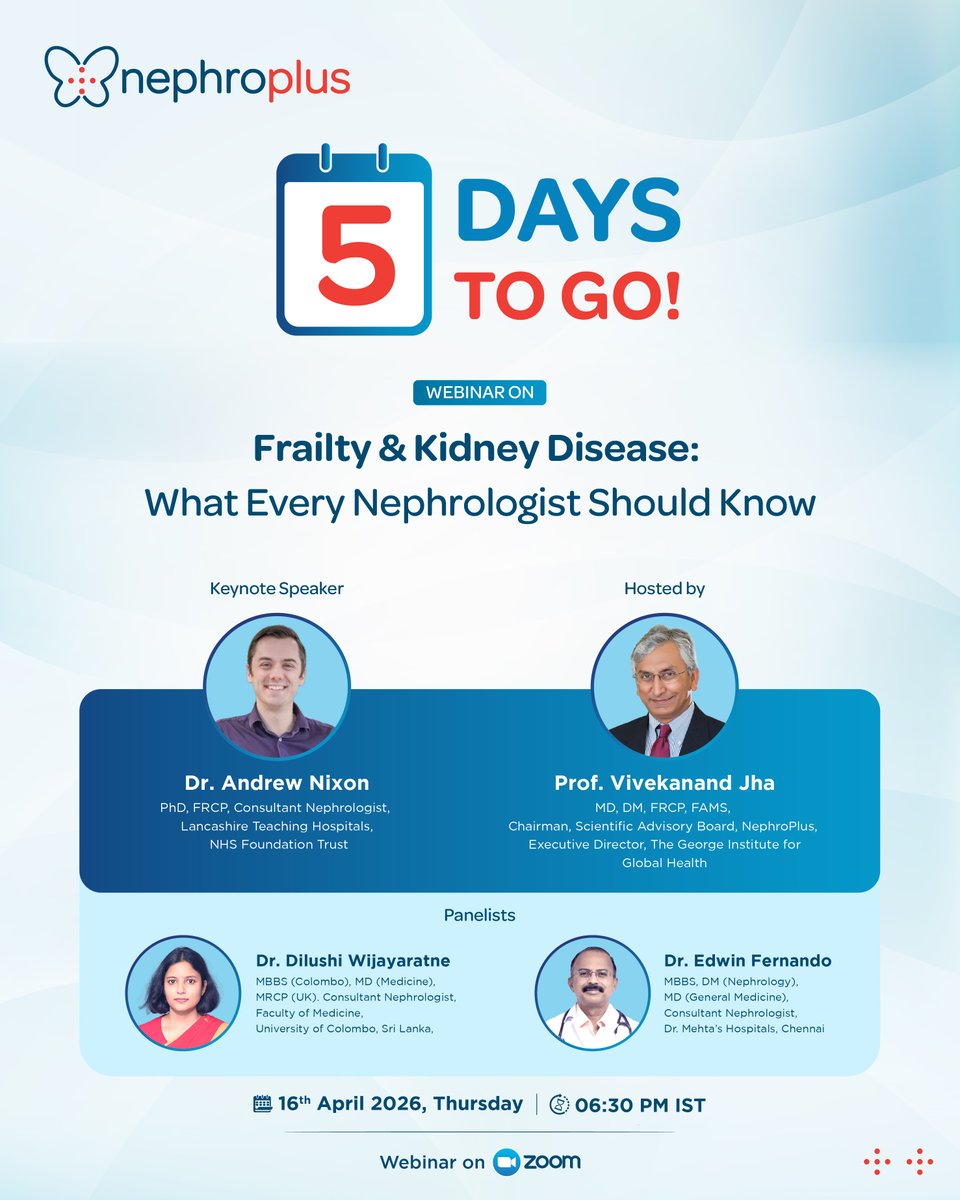 nephroplus

5 DAYS TO GO!

WEBINAR ON

Frailty & Kidney Disease: What Every Nephrologist Should Know

Keynote Speaker

Dr. Andrew Nixon
PhD, FRCP, Consultant Nephrologist, Lancashire Teaching Hospitals, NHS Foundation Trust

Hosted by

Prof. Vivekanand Jha
MD, DM, FRCP, FAMS, Chairman, Scientific Advisory Board, NephroPlus, Executive Director, The George Institute for Global Health

Panelists

Dr. Dilushi Wijayaratne
MBBS (Colombo), MD (Medicine), MRCP (UK). Consultant Nephrologist, Faculty of Medicine, University of Colombo, Sri Lanka,

Dr. Edwin Fernando
MBBS, DM (Nephrology), MD (General Medicine), Consultant Nephrologist, Dr. Mehta's Hospitals, Chennai

16$^{th}$ April 2026, Thursday | 06:30 PM IST

Webinar on zoom